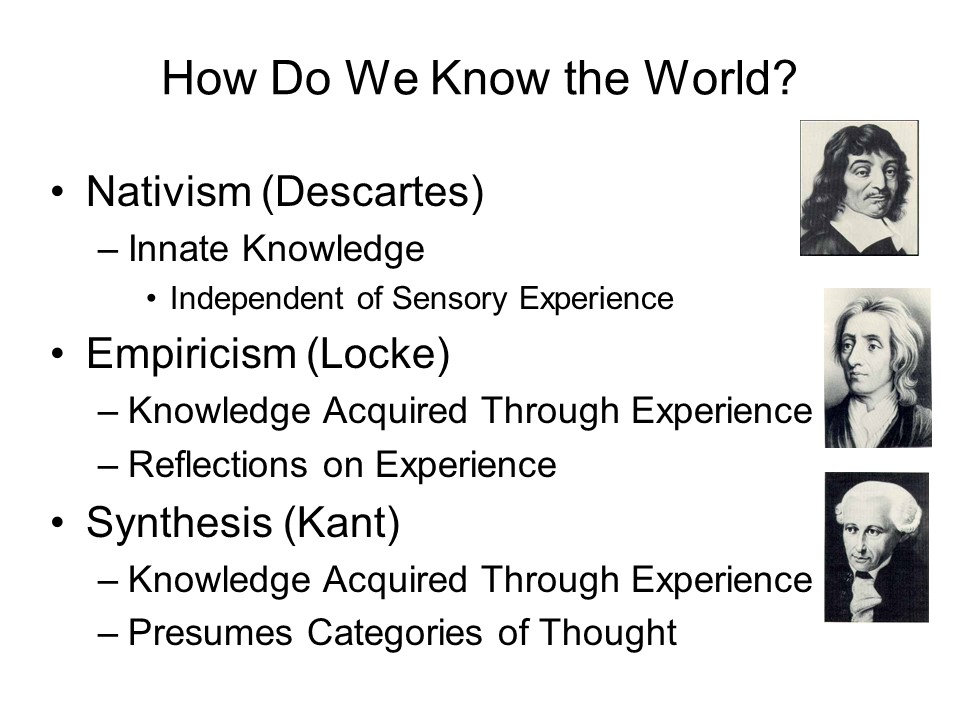 How Do We Know the World?

• Nativism (Descartes)
– Innate Knowledge
• Independent of Sensory Experience
• Empiricism (Locke)
– Knowledge Acquired Through Experience
– Reflections on Experience
• Synthesis (Kant)
– Knowledge Acquired Through Experience
– Presumes Categories of Thought